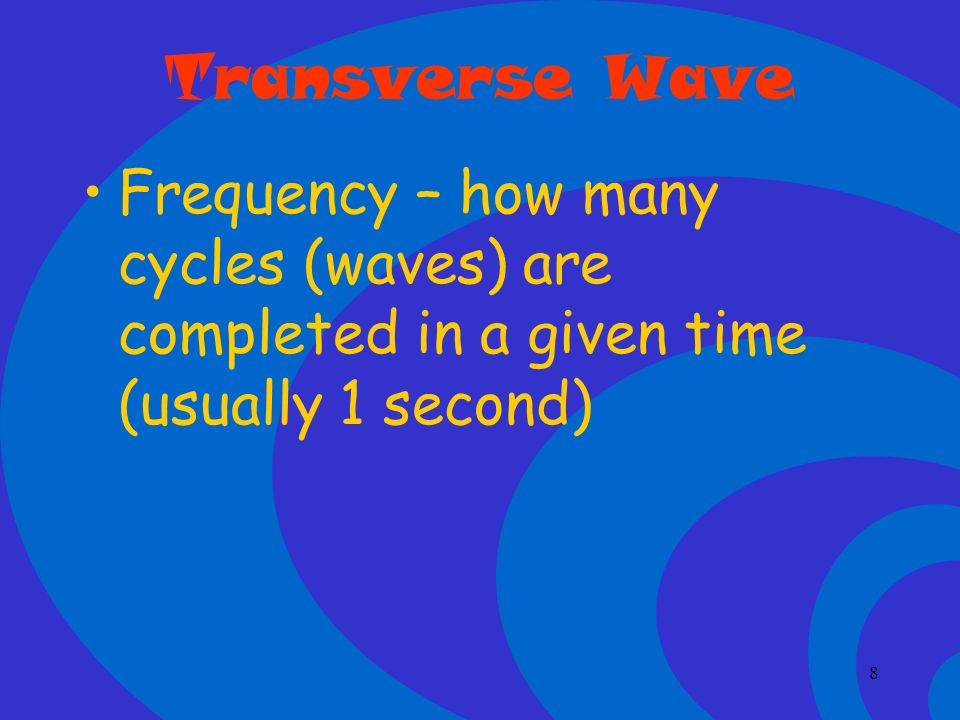 Transverse Wave

• Frequency – how many cycles (waves) are completed in a given time (usually 1 second)

8